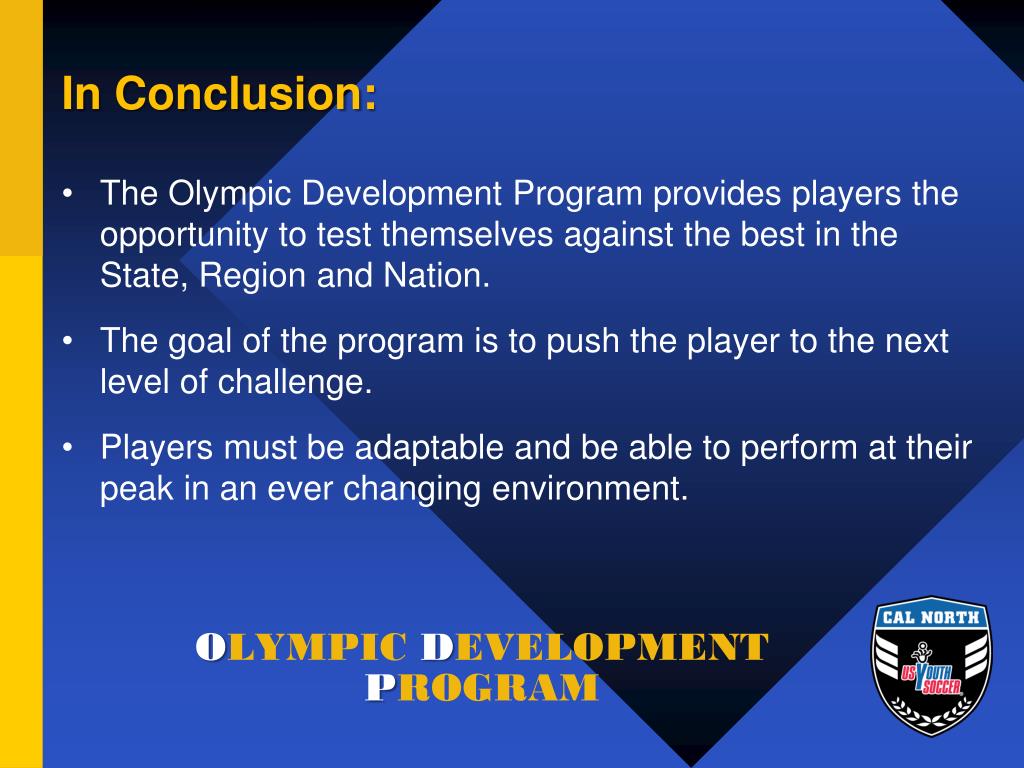 In Conclusion:

• The Olympic Development Program provides players the opportunity to test themselves against the best in the State, Region and Nation.

• The goal of the program is to push the player to the next level of challenge.

• Players must be adaptable and be able to perform at their peak in an ever changing environment.

OLYMPIC DEVELOPMENT PROGRAM

CAL NORTH

US YOUTH SOCCER